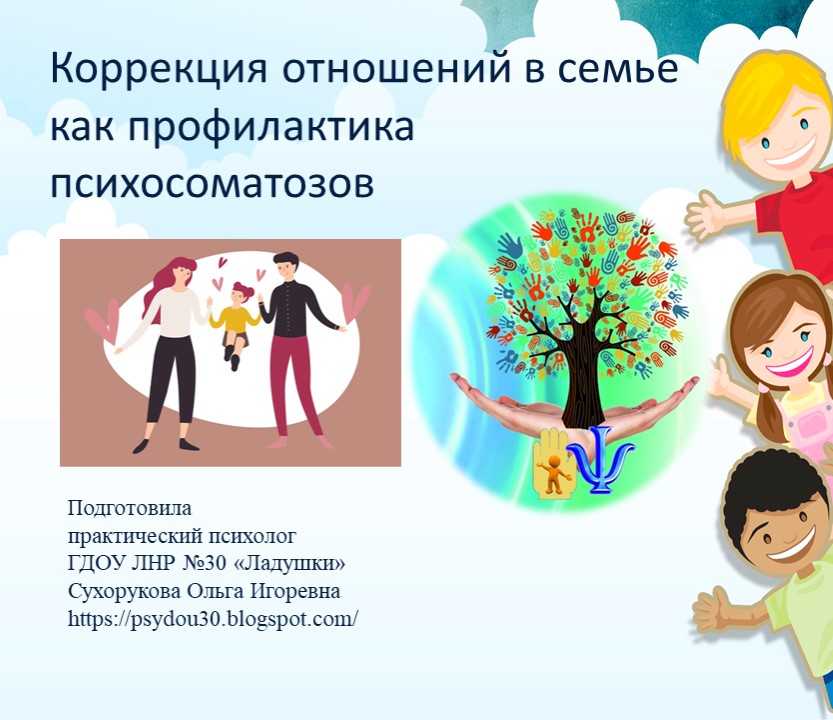 Коррекция отношений в семье как профилактика психосоматозов

Подготовила
практический психолог
ГДОУ ЛНР №30 «Ладушки»
Сухорукова Ольга Игоревна
https://psydou30.blogspot.com/